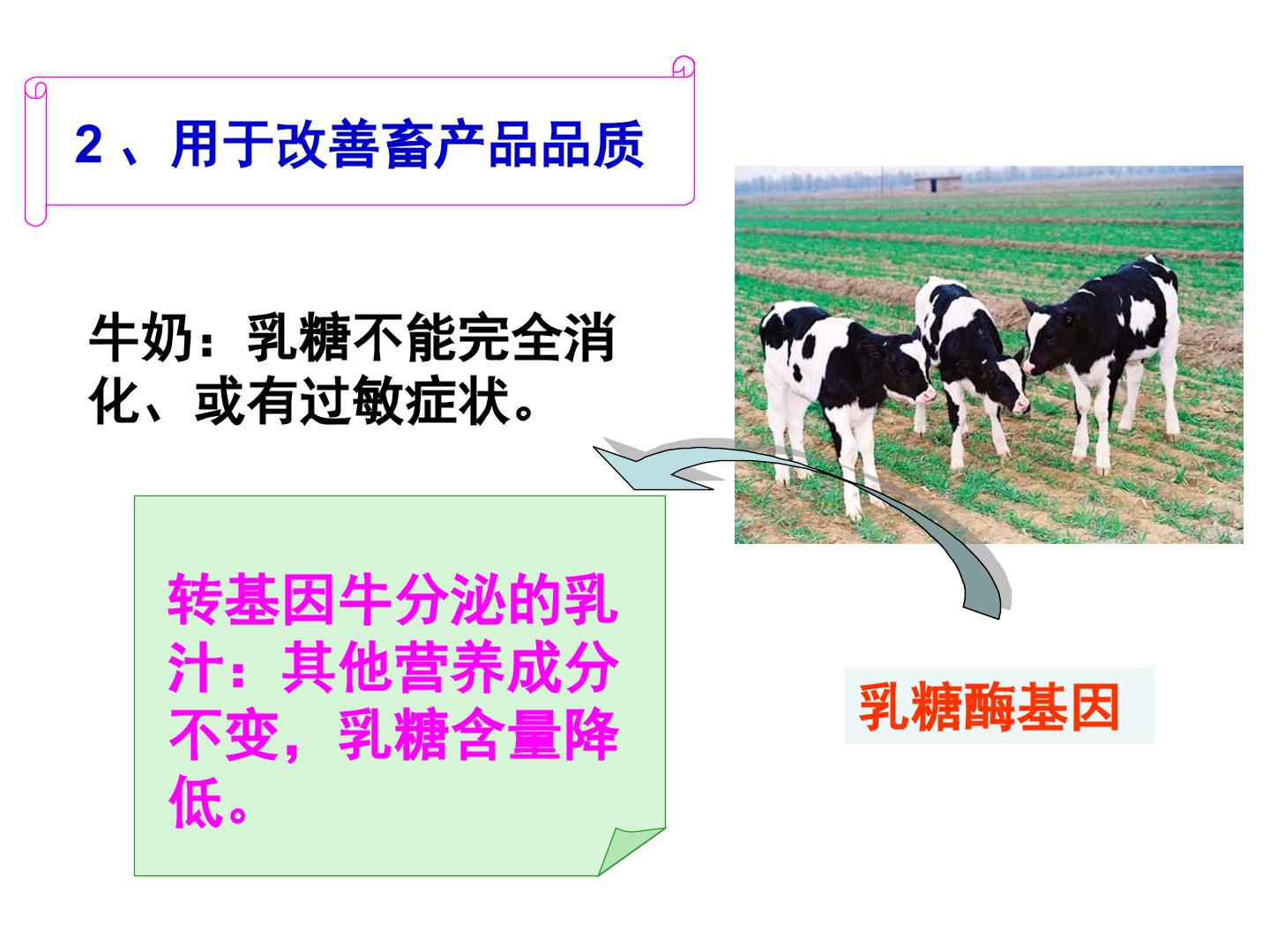 2、用于改善畜产品品质

牛奶：乳糖不能完全消化、或有过敏症状。

转基因牛分泌的乳汁：其他营养成分不变，乳糖含量降低。

乳糖酶基因